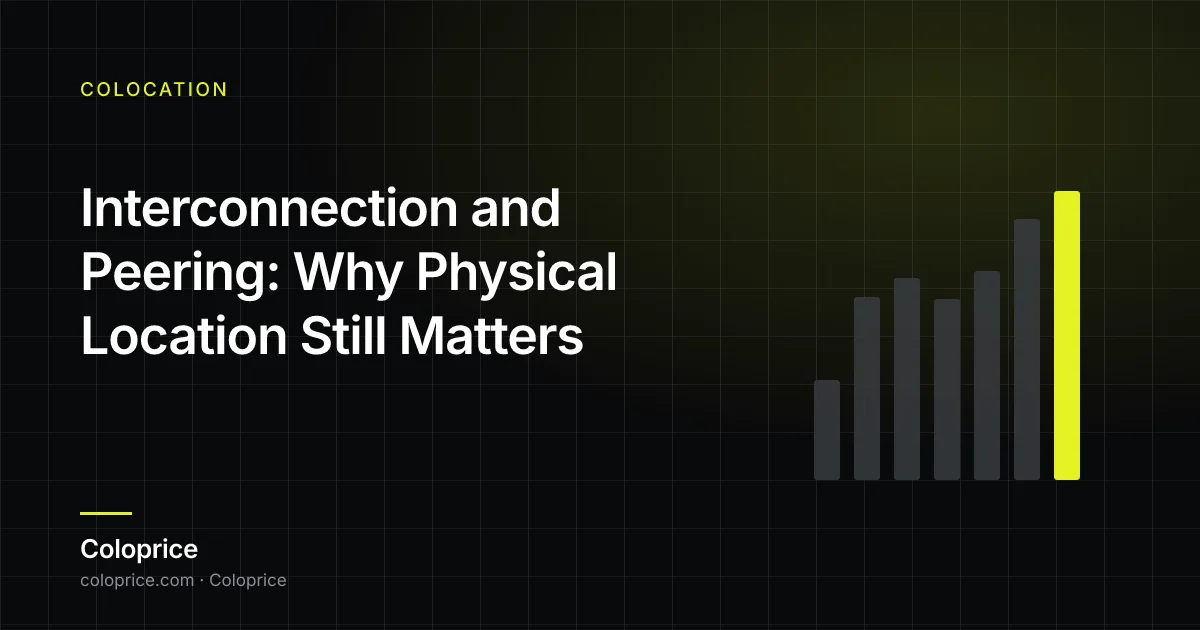 COLOCATION

Interconnection and Peering: Why Physical Location Still Matters

Coloprice

coloprice.com · Coloprice